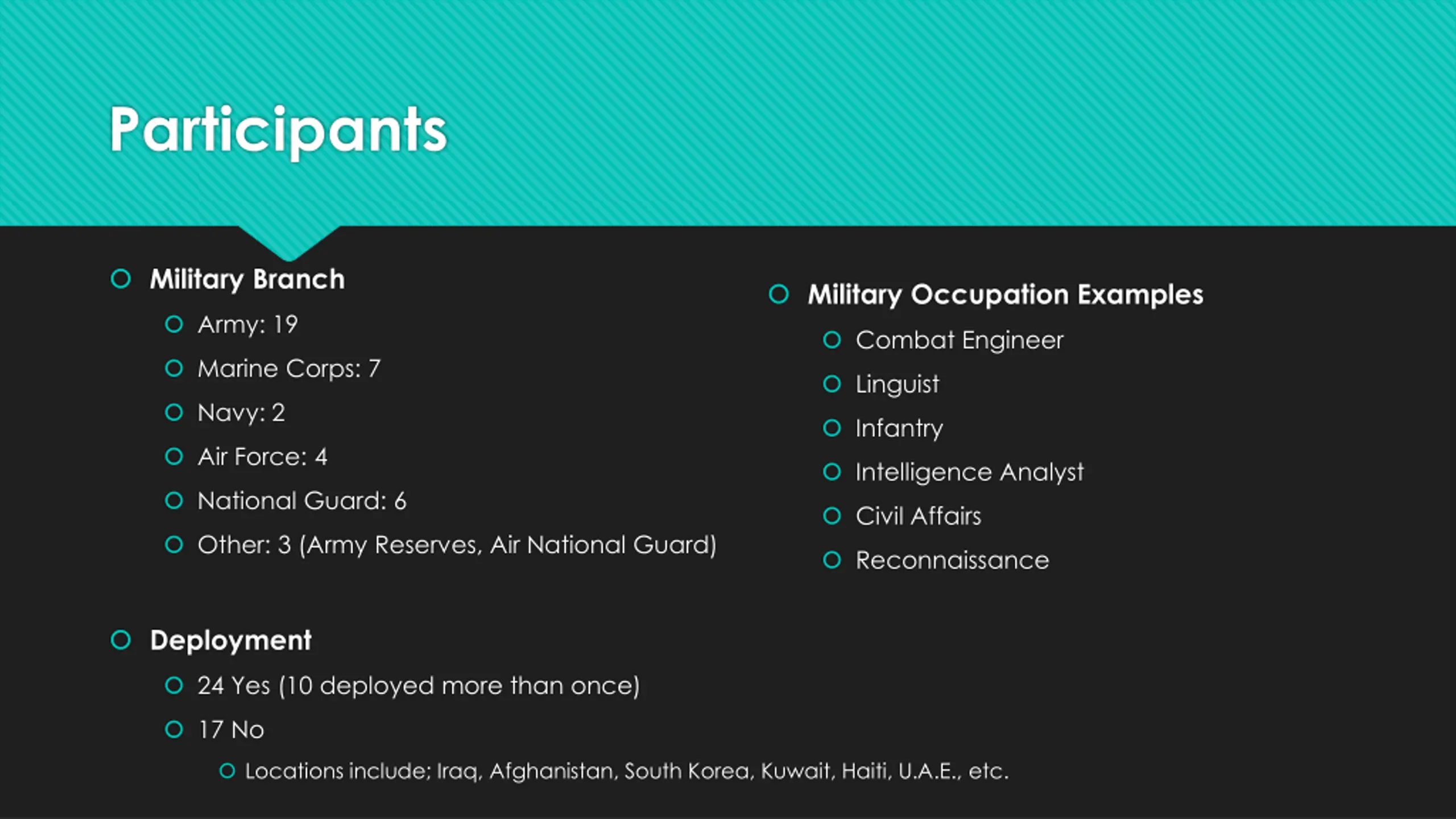 Participants

Military Branch
Army: 19
Marine Corps: 7
Navy: 2
Air Force: 4
National Guard: 6
Other: 3 (Army Reserves, Air National Guard)

Deployment
24 Yes (10 deployed more than once)
17 No
Locations include: Iraq, Afghanistan, South Korea, Kuwait, Haiti, U.A.E., etc.

Military Occupation Examples
Combat Engineer
Linguist
Infantry
Intelligence Analyst
Civil Affairs
Reconnaissance